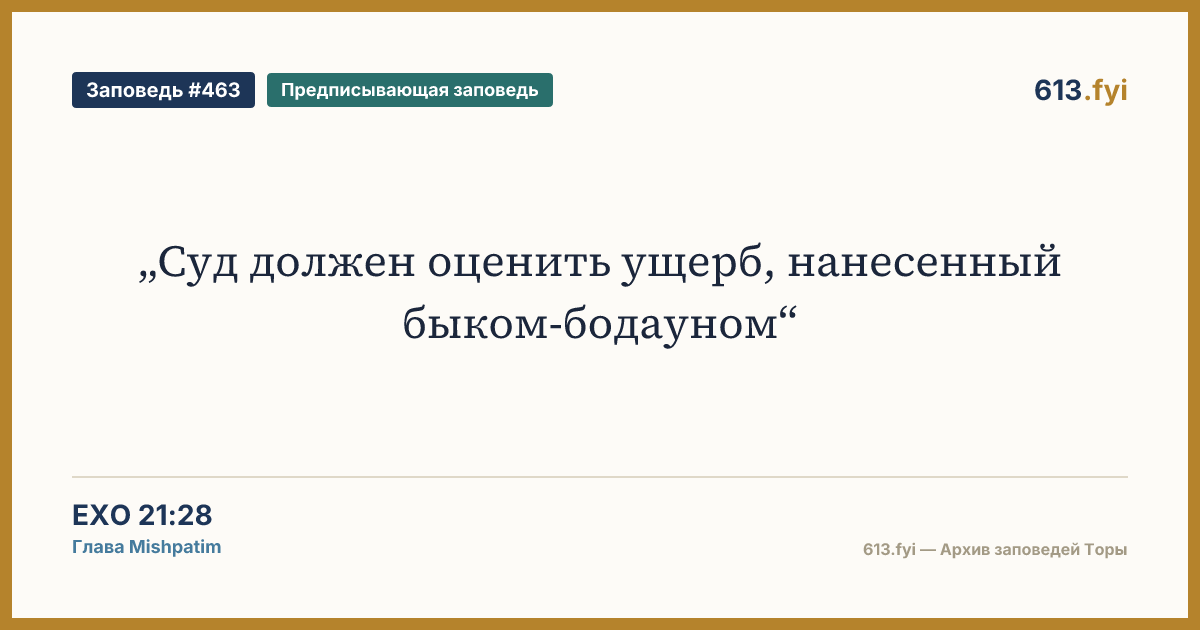 Заповедь #463

Предписывающая заповедь

613.fyi

„Суд должен оценить ущерб, нанесенный быком-бодауном“

EXO 21:28
Глава Mishpatim

613.fyi — Архив заповедей Торы